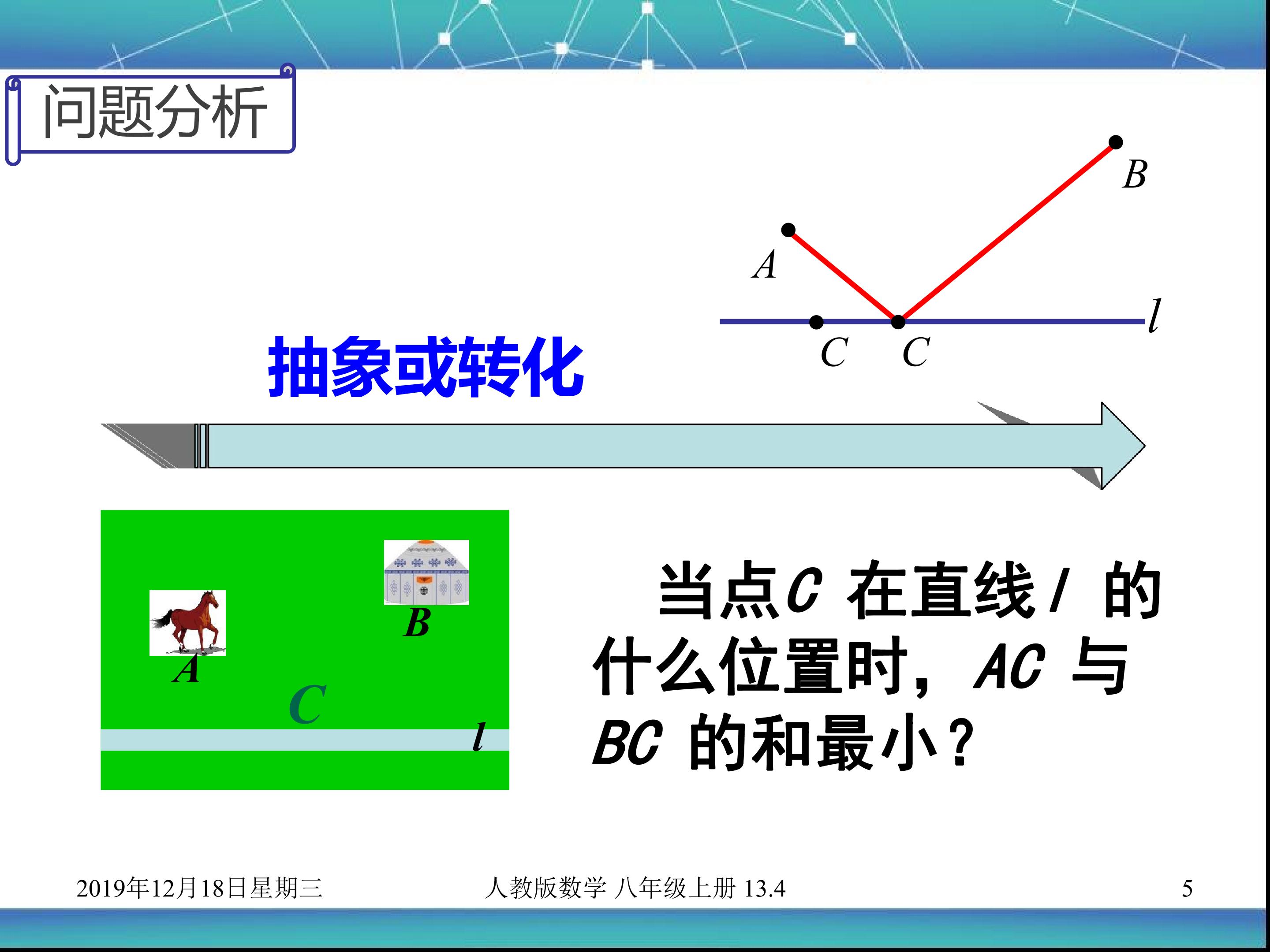 问题分析

B

A

l

C C

抽象或转化

B

A

C

l

当点C在直线l的什么位置时，AC与BC的和最小？

2019年12月18日星期三

人教版数学 八年级上册 13.4

5